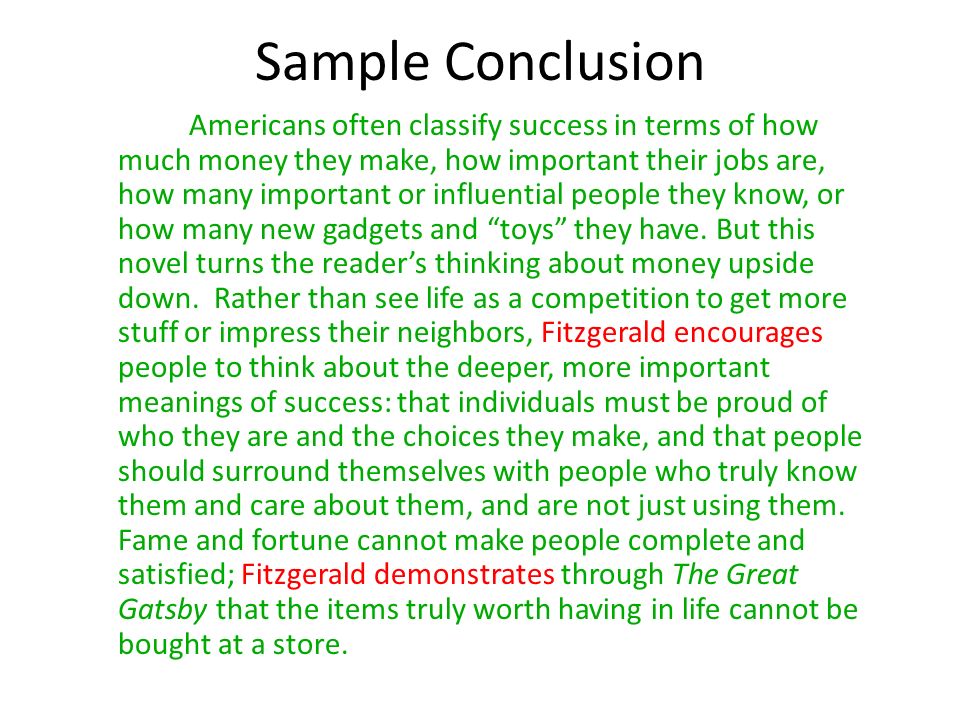 Sample Conclusion

Americans often classify success in terms of how much money they make, how important their jobs are, how many important or influential people they know, or how many new gadgets and “toys” they have. But this novel turns the reader’s thinking about money upside down. Rather than see life as a competition to get more stuff or impress their neighbors, Fitzgerald encourages people to think about the deeper, more important meanings of success: that individuals must be proud of who they are and the choices they make, and that people should surround themselves with people who truly know them and care about them, and are not just using them. Fame and fortune cannot make people complete and satisfied; Fitzgerald demonstrates through The Great Gatsby that the items truly worth having in life cannot be bought at a store.